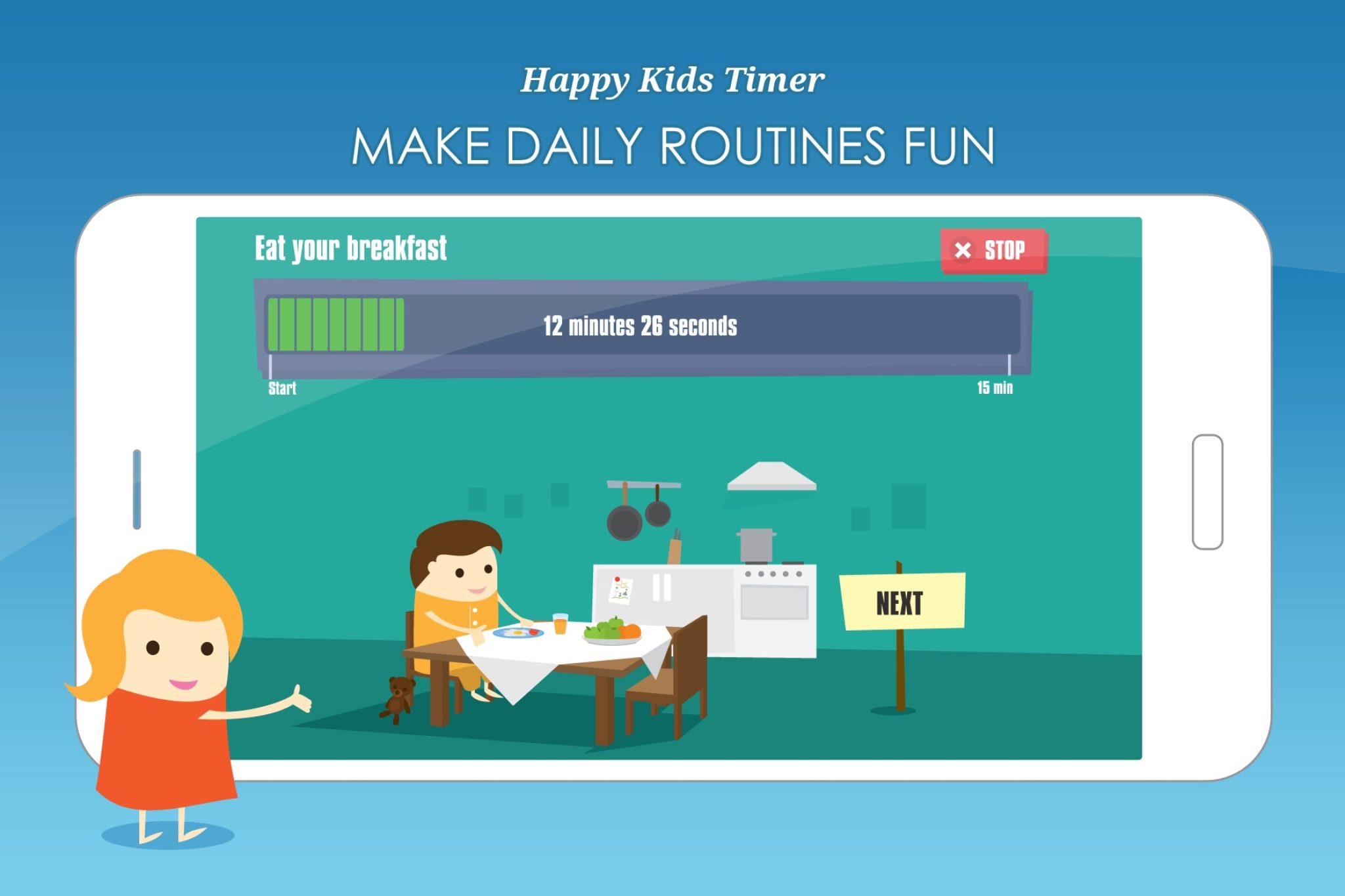 Happy Kids Timer

MAKE DAILY ROUTINES FUN

Eat your breakfast

STOP

12 minutes 26 seconds

Start

15 min

NEXT